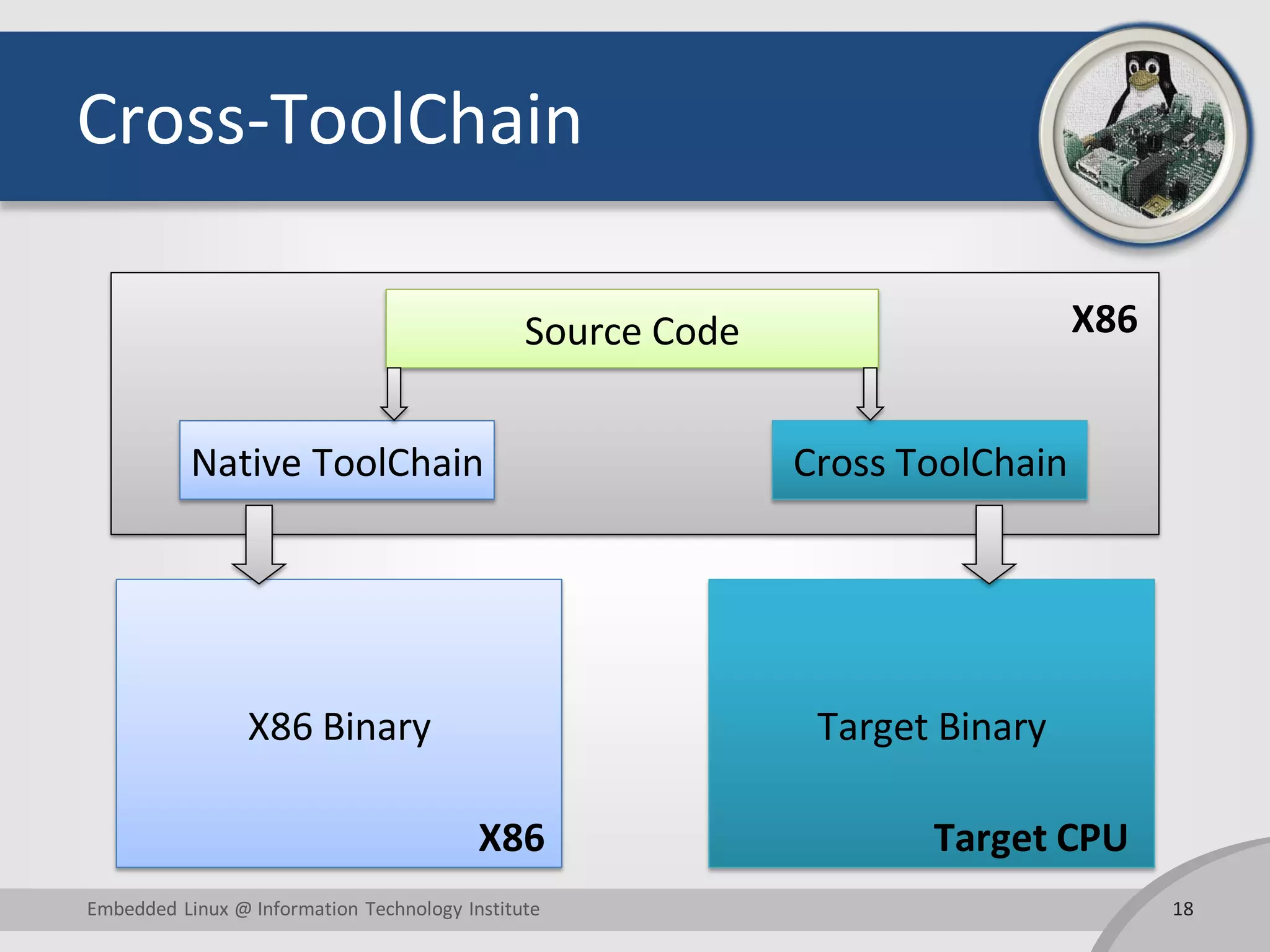 Cross-ToolChain

Source Code

X86

Native ToolChain

Cross ToolChain

X86 Binary

X86

Target Binary

Target CPU

Embedded Linux @ Information Technology Institute

18